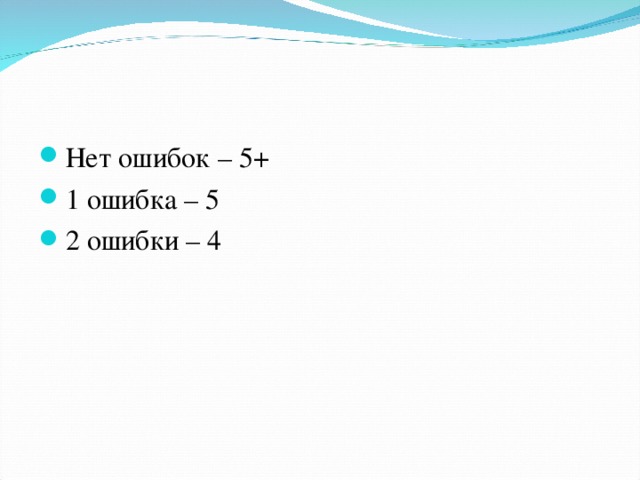 Нет ошибок – 5+
1 ошибка – 5
2 ошибки – 4